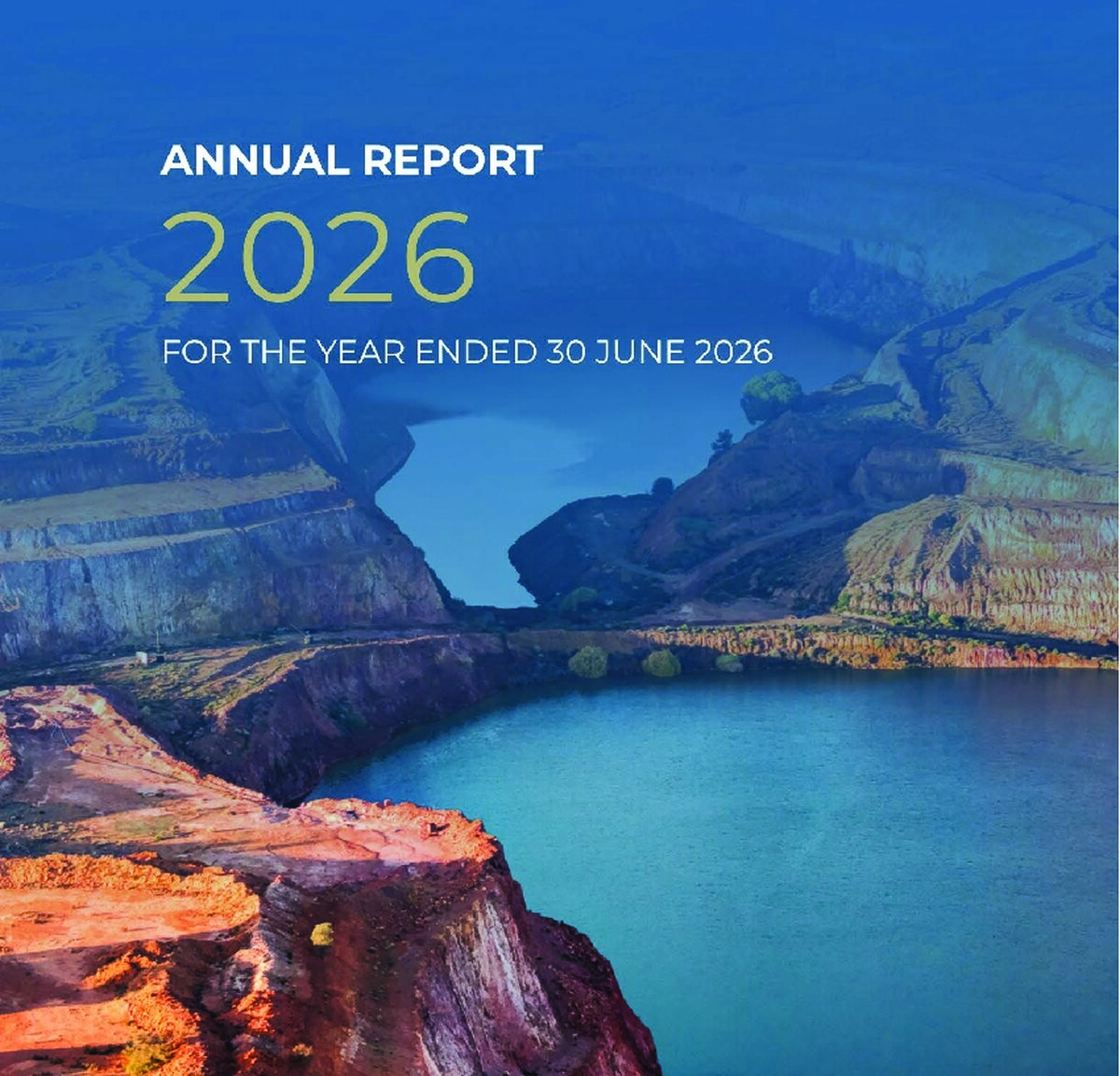 ANNUAL REPORT

2026

FOR THE YEAR ENDED 30 JUNE 2026